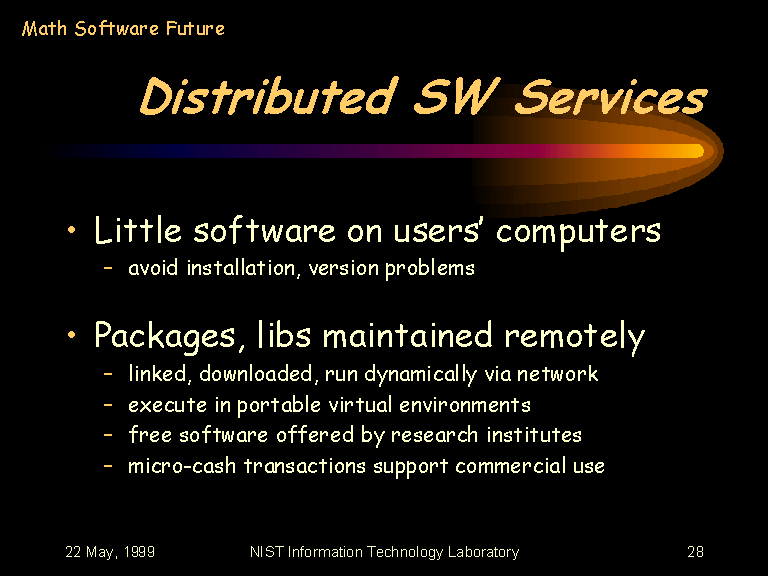 Math Software Future

Distributed SW Services

• Little software on users' computers
– avoid installation, version problems

• Packages, libs maintained remotely
– linked, downloaded, run dynamically via network
– execute in portable virtual environments
– free software offered by research institutes
– micro-cash transactions support commercial use

22 May, 1999 NIST Information Technology Laboratory 28